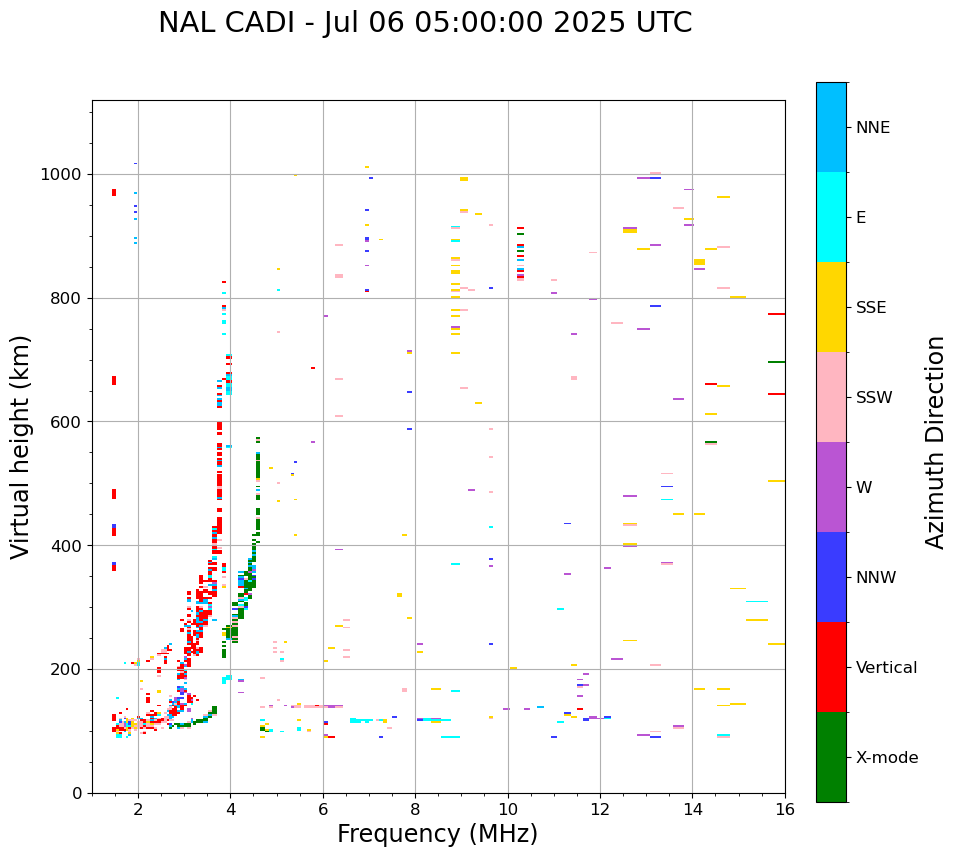 NAL CADI - Jul 06 05:00:00 2025 UTC

Virtual height (km)
1000
800
600
400
200
0

2
4
6
8
10
12
14
16
Frequency (MHz)

NNE
E
SSE
SSW
W
NNW
Vertical
X-mode
Azimuth Direction